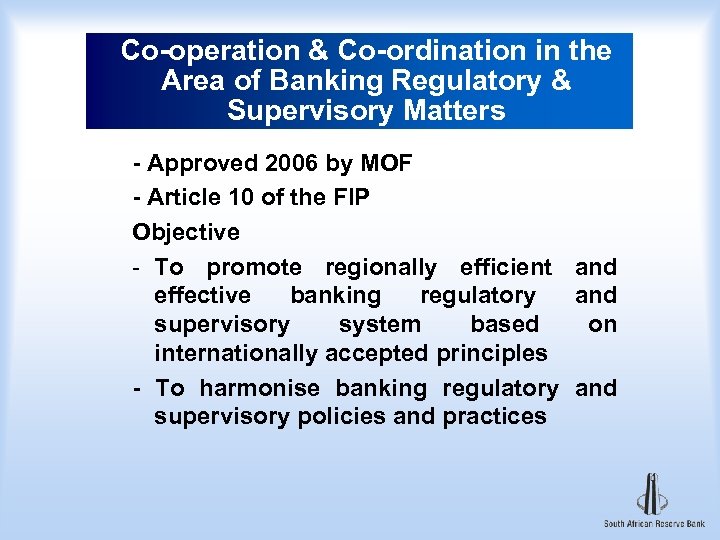 Co-operation & Co-ordination in the Area of Banking Regulatory & Supervisory Matters

- Approved 2006 by MOF

- Article 10 of the FIP

Objective

- To promote regionally efficient and effective banking regulatory and supervisory system based on internationally accepted principles

- To harmonise banking regulatory and supervisory policies and practices

South African Reserve Bank